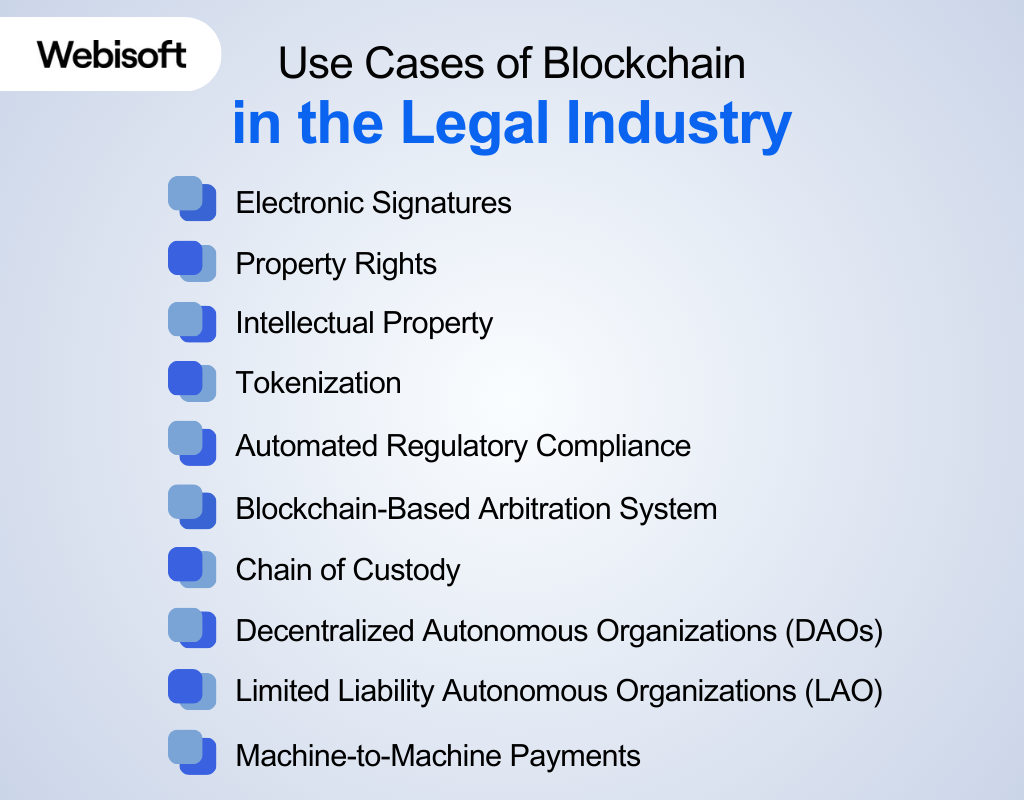 Webisoft

Use Cases of Blockchain
in the Legal Industry

Electronic Signatures

Property Rights

Intellectual Property

Tokenization

Automated Regulatory Compliance

Blockchain-Based Arbitration System

Chain of Custody

Decentralized Autonomous Organizations (DAOs)

Limited Liability Autonomous Organizations (LAO)

Machine-to-Machine Payments